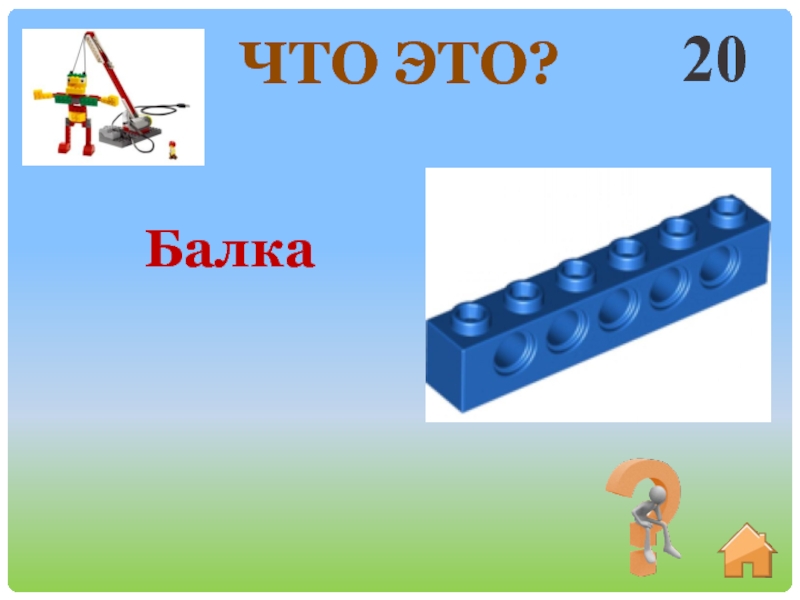 ЧТО ЭТО?

20

Балка